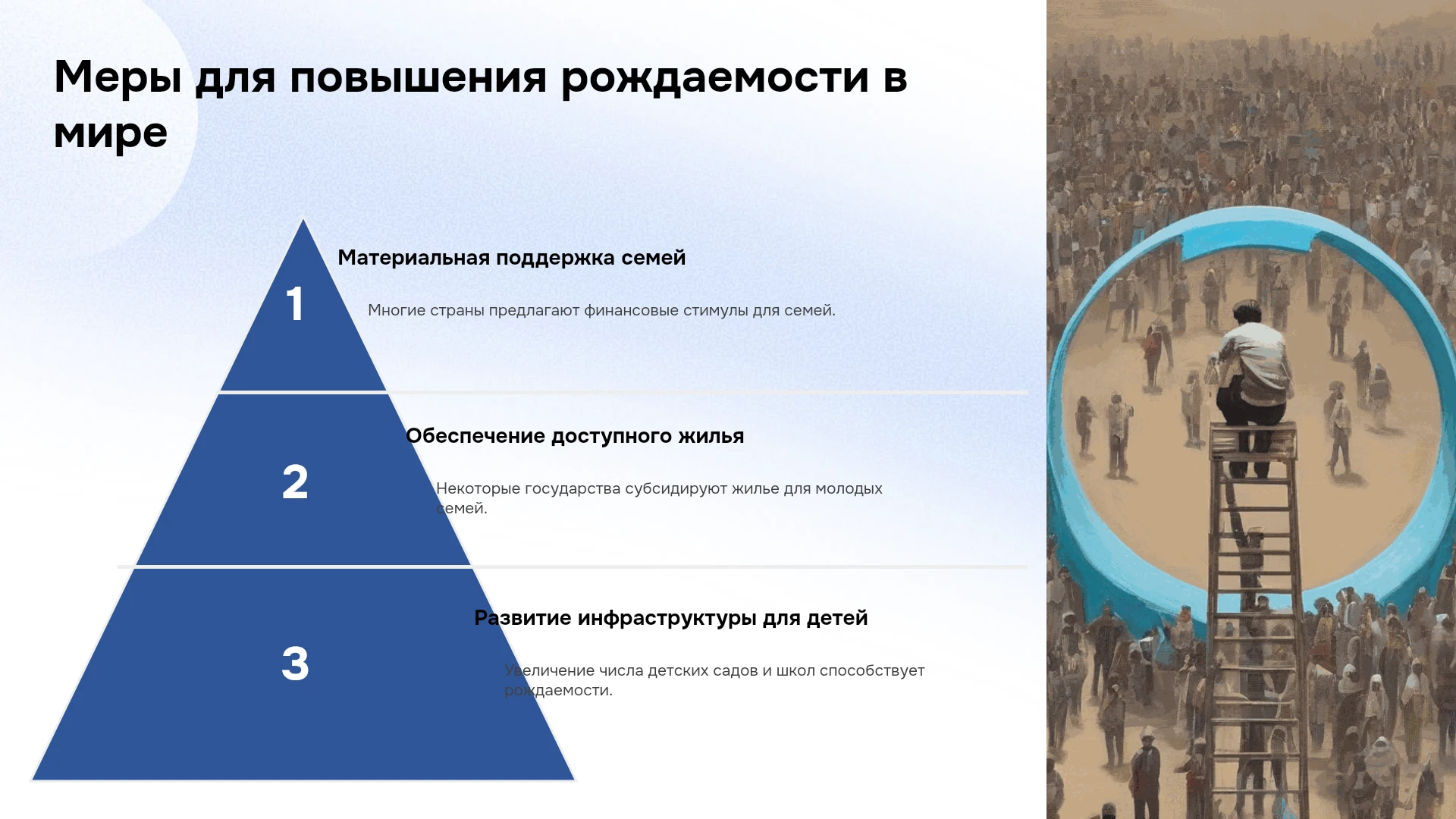 Меры для повышения рождаемости в мире

1

Материальная поддержка семей

Многие страны предлагают финансовые стимулы для семей.

2

Обеспечение доступного жилья

Некоторые государства субсидируют жилье для молодых семей.

3

Развитие инфраструктуры для детей

Увеличение числа детских садов и школ способствует рождаемости.